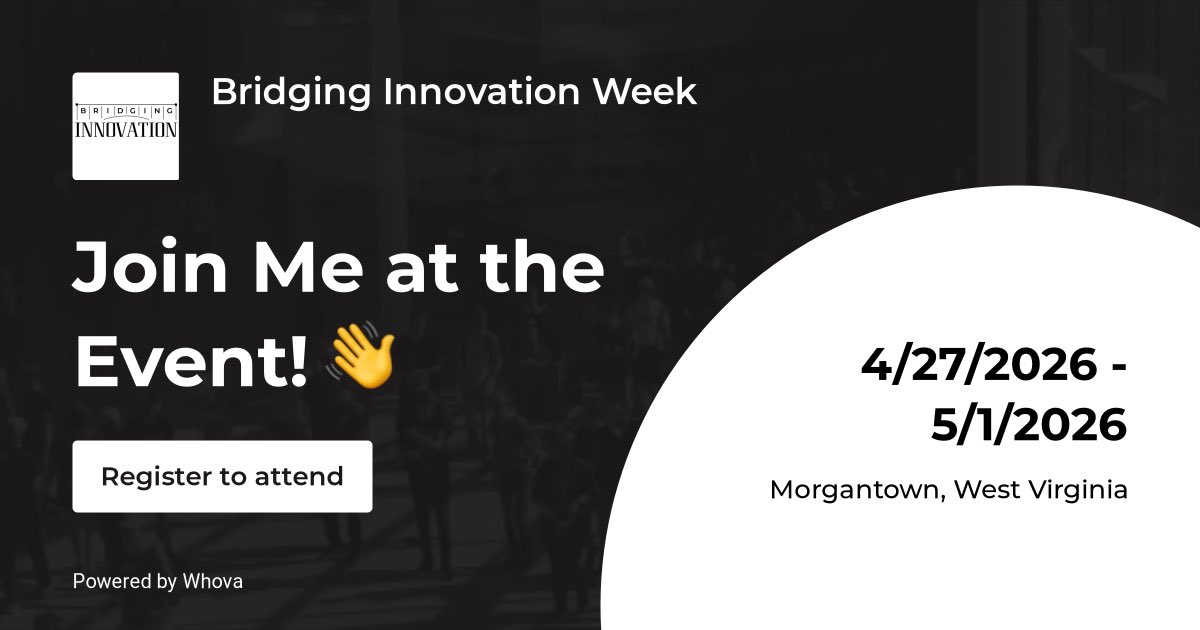 BRIDGING INNOVATION

Bridging Innovation Week

Join Me at the Event! 👋

Register to attend

Powered by Whova

4/27/2026 - 5/1/2026

Morgantown, West Virginia